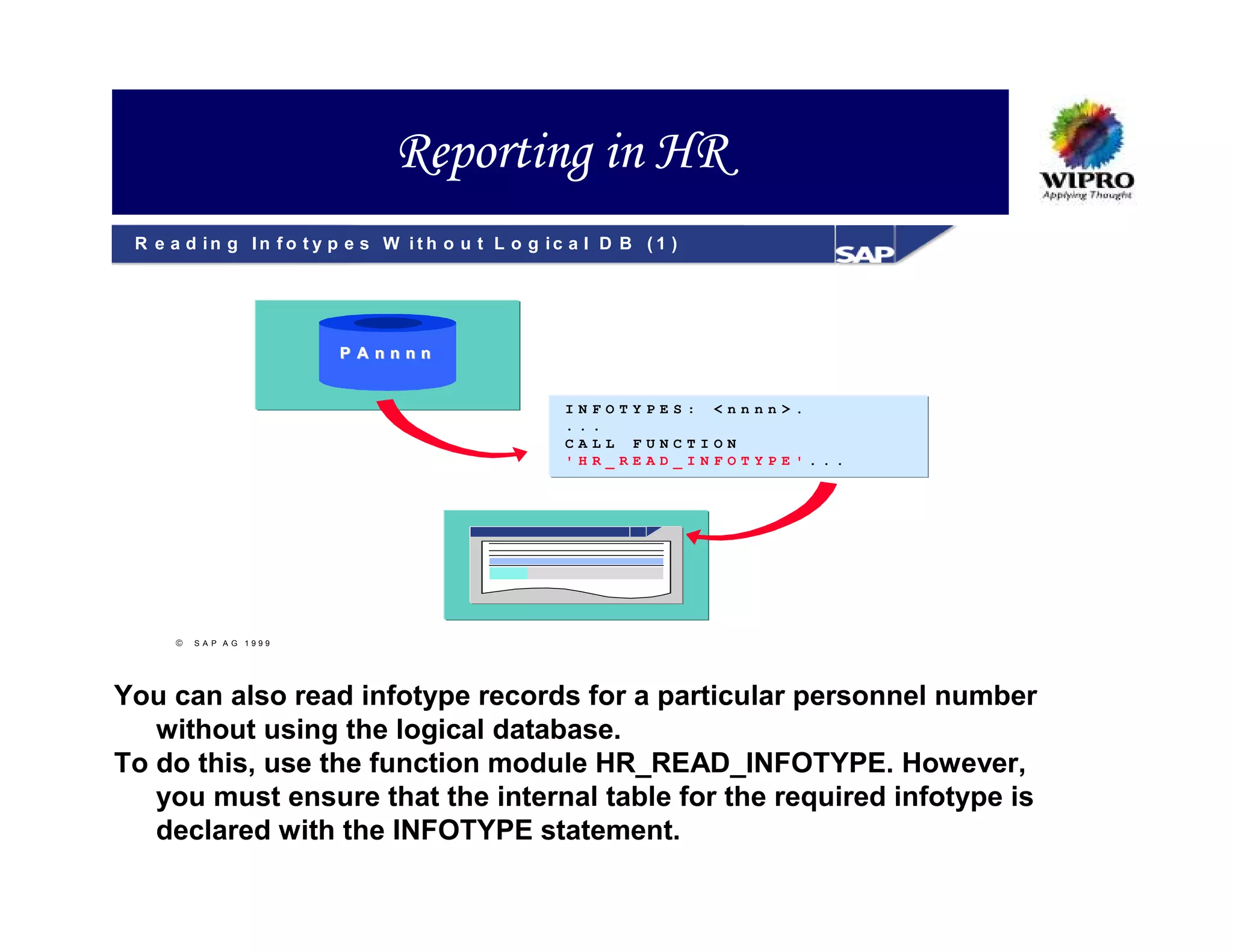 Reporting in HR

WIPRO
Applying Thought

Reading Infotypes Without Logical DB (1)

SAP

PAnnnn

INFOTYPES: <nnnn>.
...
CALL FUNCTION
'HR_READ_INFOTYPE'...

© SAP AG 1999

You can also read infotype records for a particular personnel number without using the logical database.
To do this, use the function module HR_READ_INFOTYPE. However, you must ensure that the internal table for the required infotype is declared with the INFOTYPE statement.